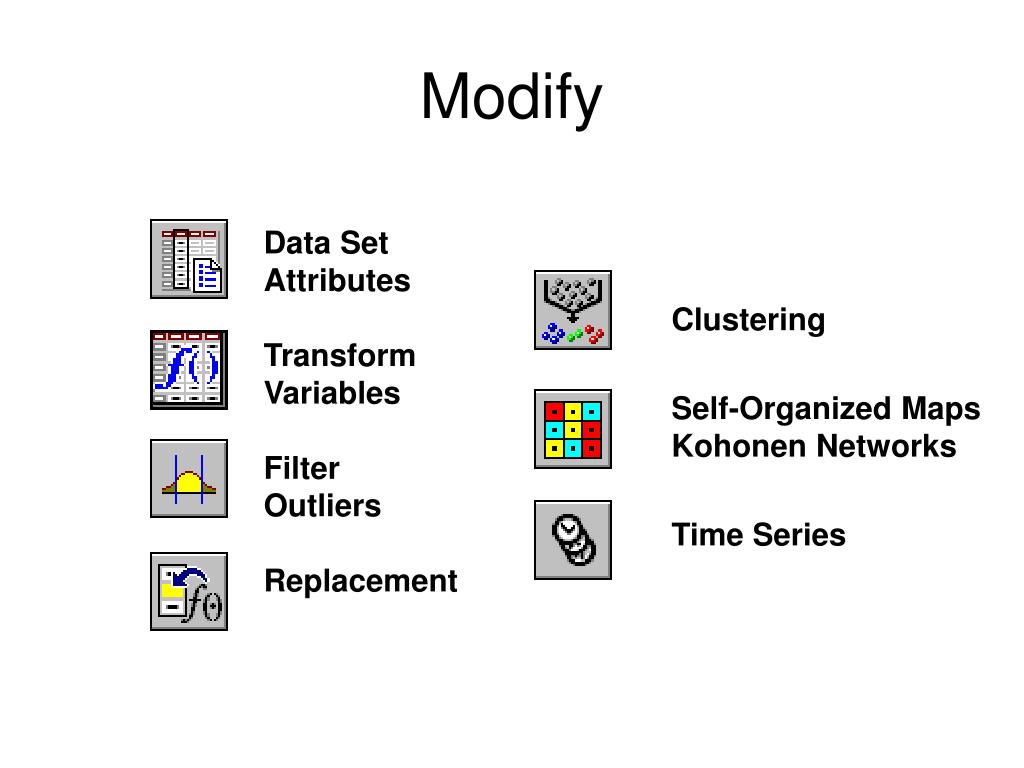 Modify

Data Set Attributes

Transform Variables

Filter Outliers

Replacement

Clustering

Self-Organized Maps
Kohonen Networks

Time Series